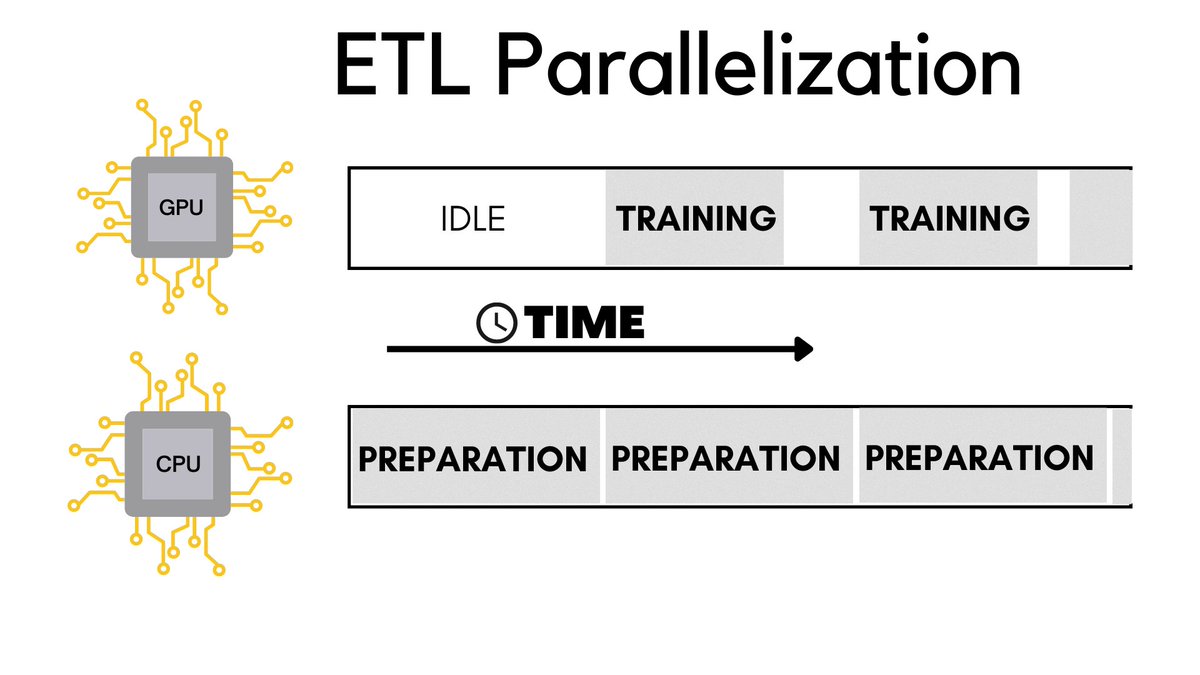 ETL Parallelization

GPU

IDLE TRAINING TRAINING

TIME

CPU

PREPARATION PREPARATION PREPARATION